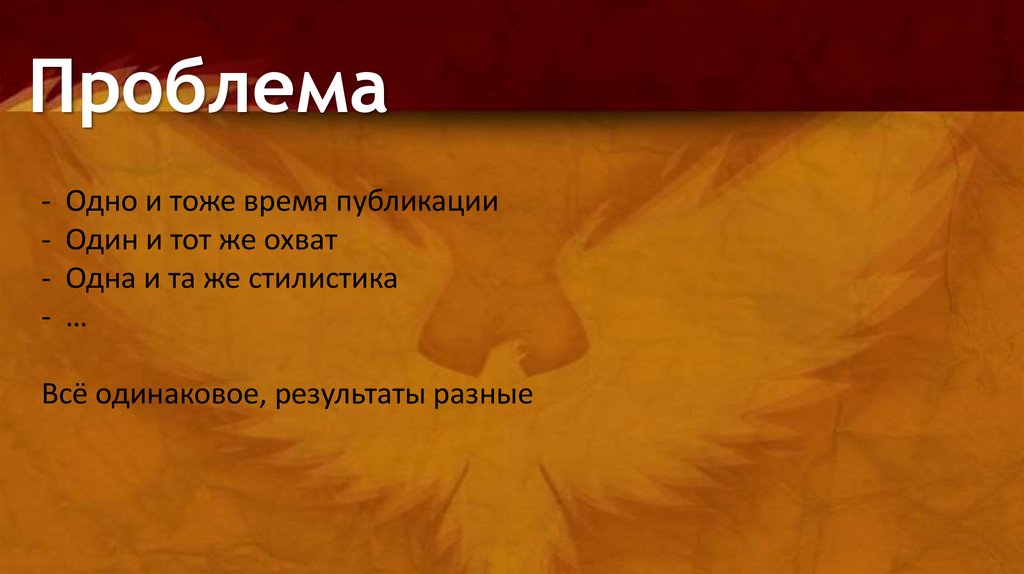 Проблема

- Одно и тоже время публикации
- Один и тот же охват
- Одна и та же стилистика
- …

Всё одинаковое, результаты разные